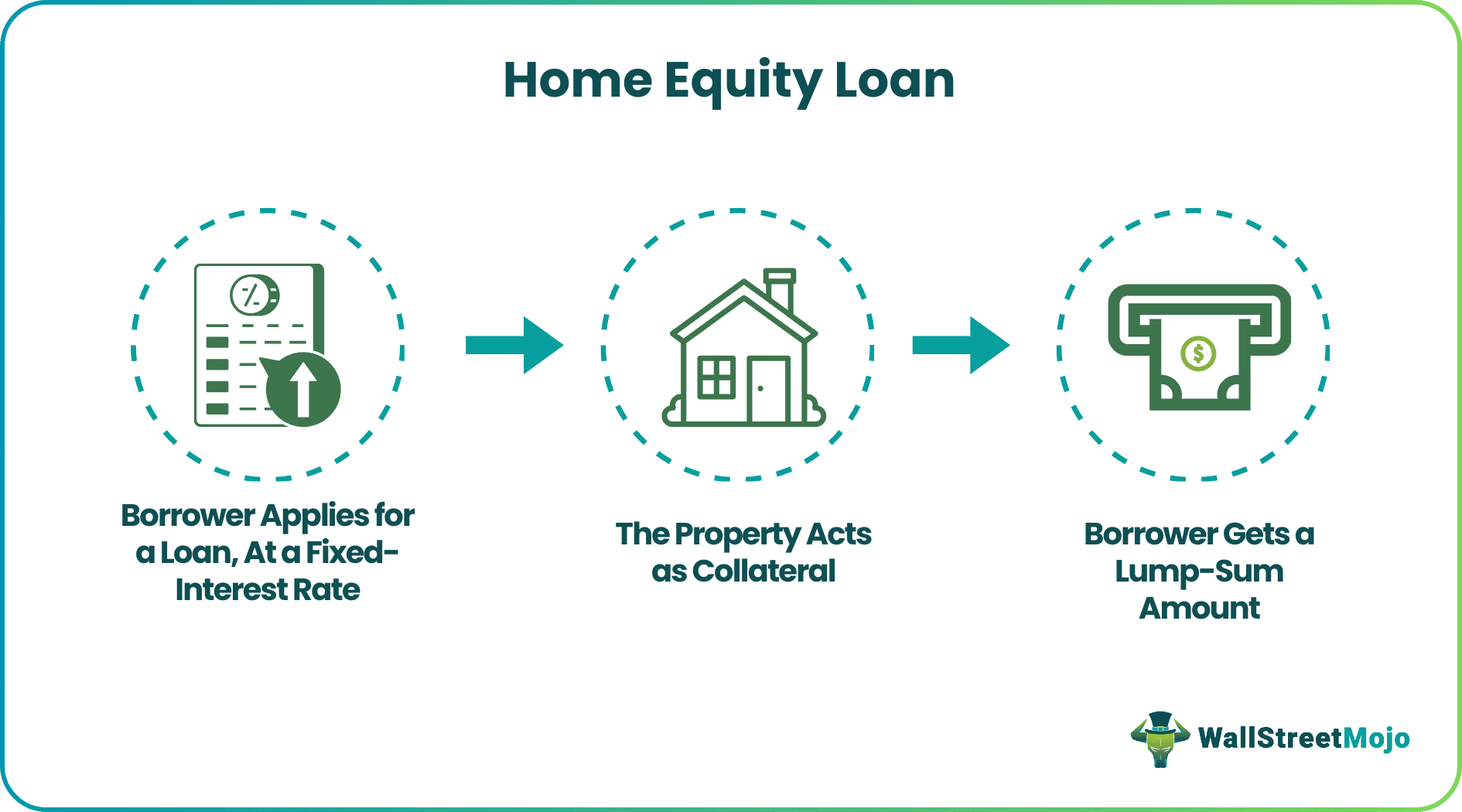 Home Equity Loan

%

$

Borrower Applies for a Loan, At a Fixed-Interest Rate

The Property Acts as Collateral

Borrower Gets a Lump-Sum Amount

WallStreetMojo